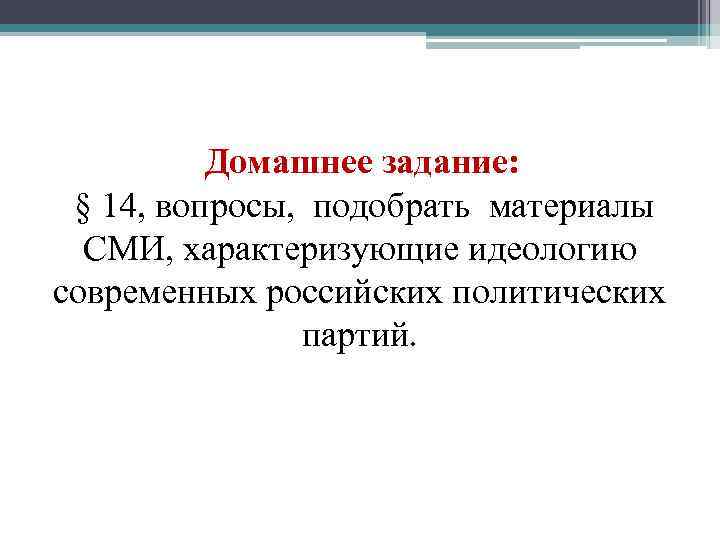 Домашнее задание:

§ 14, вопросы, подобрать материалы СМИ, характеризующие идеологию современных российских политических партий.